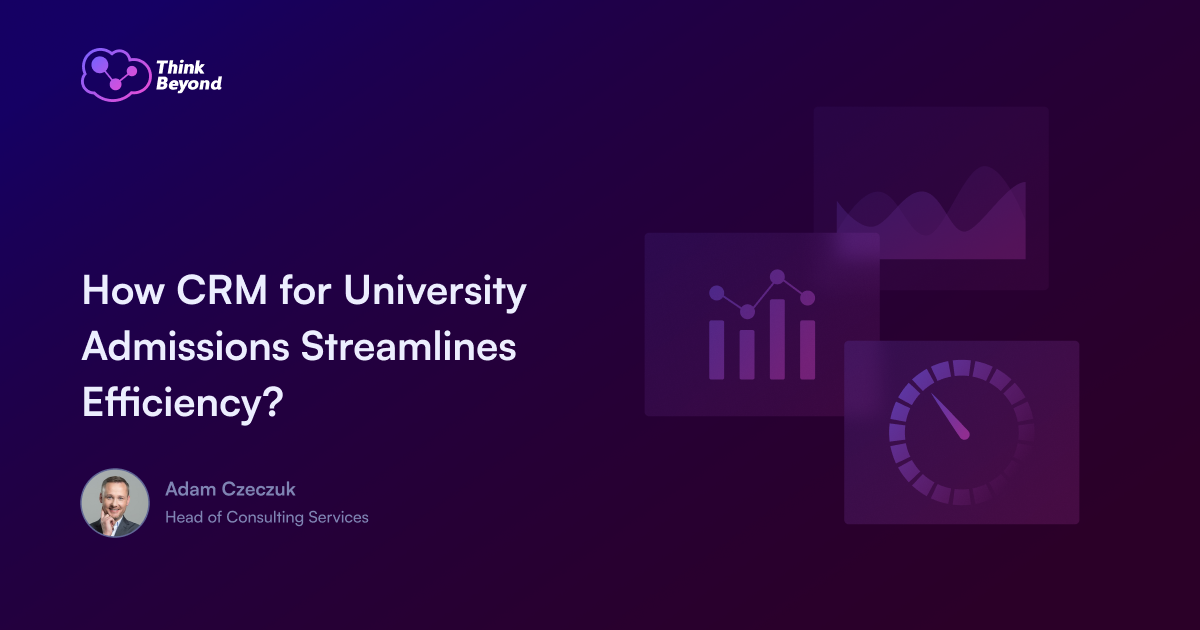 Think Beyond

How CRM for University Admissions Streamlines Efficiency?

Adam Czeczuk
Head of Consulting Services